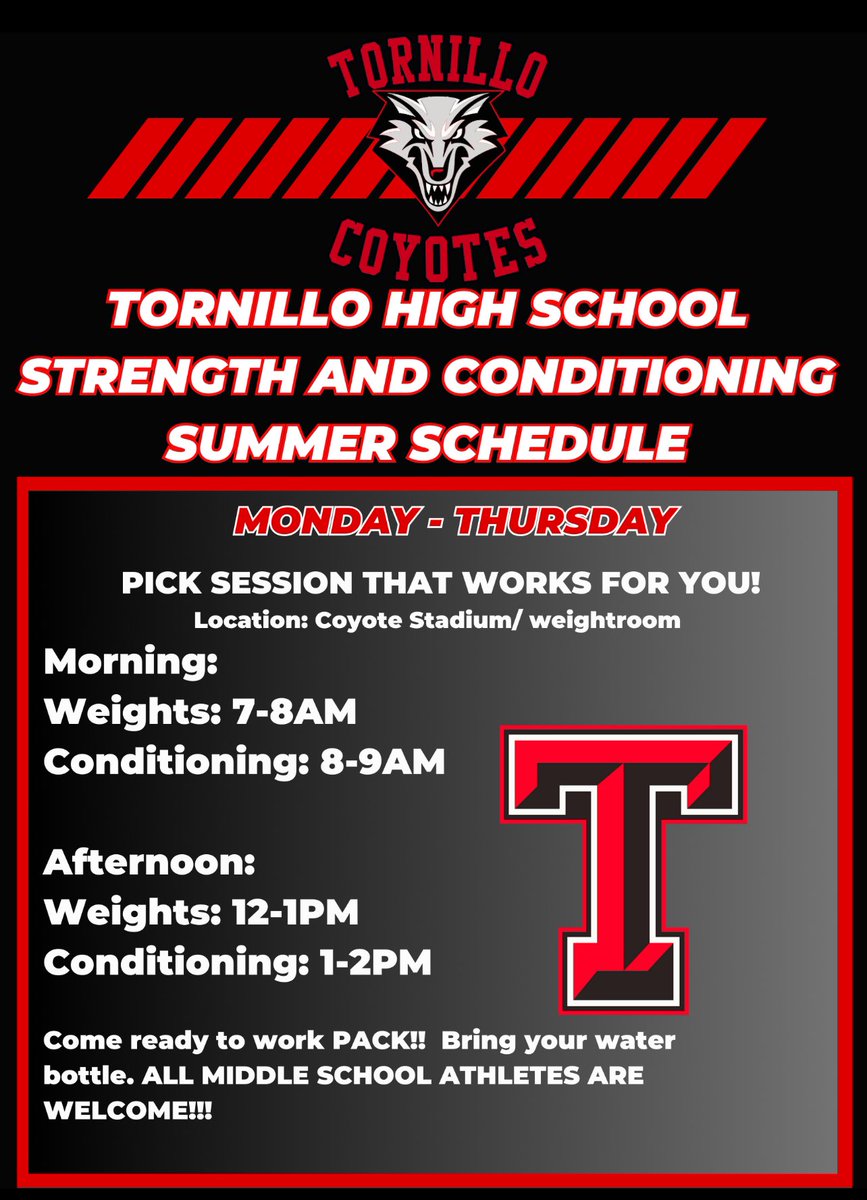 TORNILLO
COYOTES

TORNILLO HIGH SCHOOL STRENGTH AND CONDITIONING SUMMER SCHEDULE

MONDAY - THURSDAY

PICK SESSION THAT WORKS FOR YOU!
Location: Coyote Stadium/ weightroom

Morning:
Weights: 7-8AM
Conditioning: 8-9AM

Afternoon:
Weights: 12-1PM
Conditioning: 1-2PM

T

Come ready to work PACK!! Bring your water bottle. ALL MIDDLE SCHOOL ATHLETES ARE WELCOME!!!